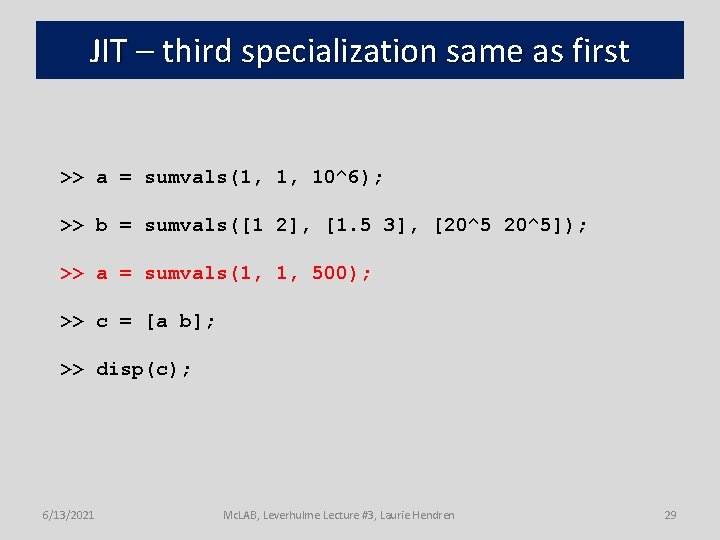 JIT – third specialization same as first

>> a = sumvals(1, 1, 10^6);

>> b = sumvals([1 2], [1.5 3], [20^5 20^5]);

>> a = sumvals(1, 1, 500);

>> c = [a b];

>> disp(c);

6/13/2021

McLAB, Leverhulme Lecture #3, Laurie Hendren

29